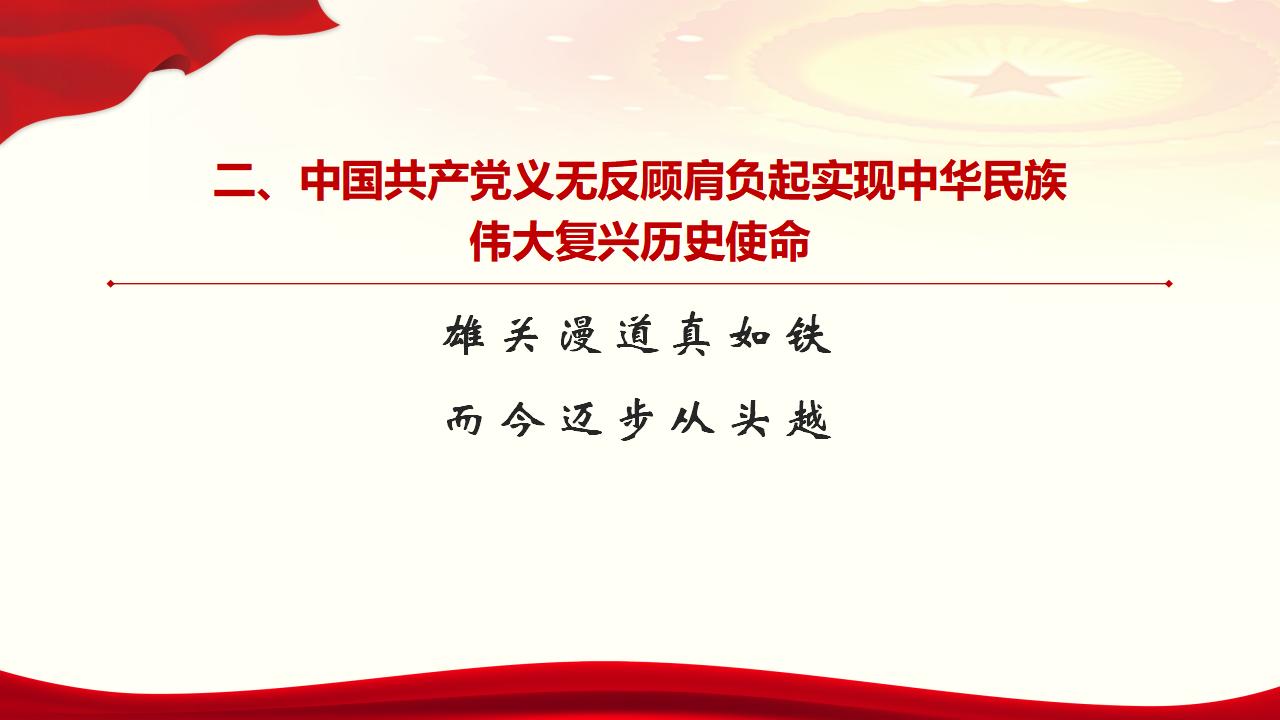 二、中国共产党义无反顾肩负起实现中华民族伟大复兴历史使命

雄关漫道真如铁

而今迈步从头越